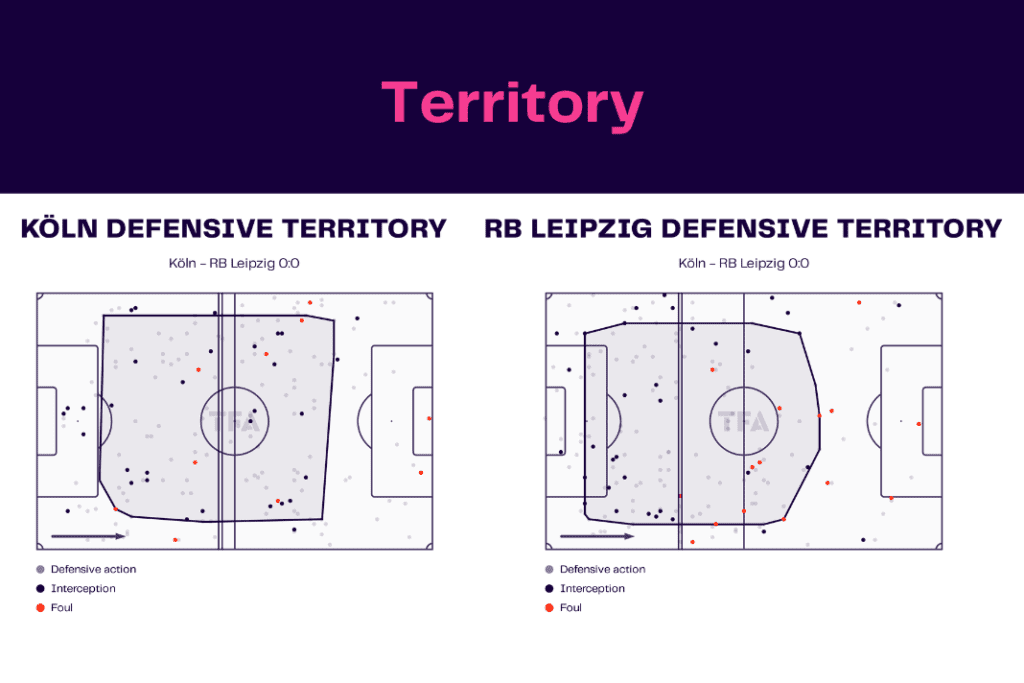 Territory

KÖLN DEFENSIVE TERRITORY

Köln - RB Leipzig 0:0

TFA

Defensive action
Interception
Foul

RB LEIPZIG DEFENSIVE TERRITORY

Köln - RB Leipzig 0:0

TFA

Defensive action
Interception
Foul